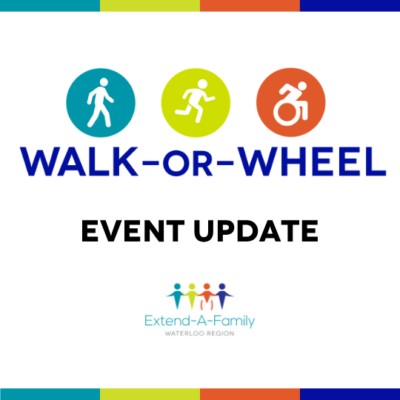 WALK-OR-WHEEL

EVENT UPDATE

Extend-A-Family
WATERLOO REGION